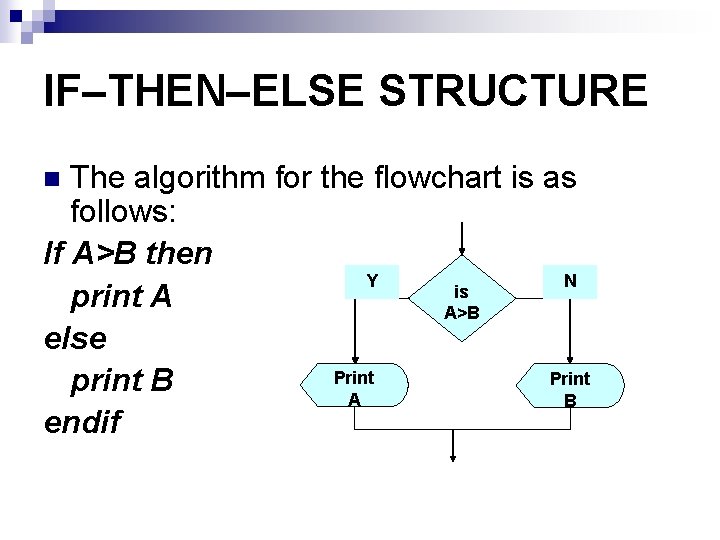 IF–THEN–ELSE STRUCTURE

The algorithm for the flowchart is as follows:

If A>B then
print A
else
print B
endif

Y

is A>B

N

Print A

Print B